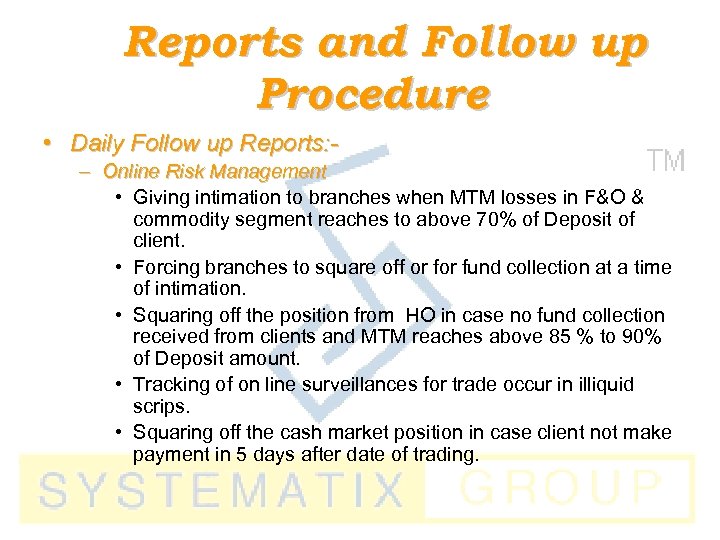 Reports and Follow up Procedure

• Daily Follow up Reports:-

– Online Risk Management

TM

• Giving intimation to branches when MTM losses in F&O & commodity segment reaches to above 70% of Deposit of client.

• Forcing branches to square off or for fund collection at a time of intimation.

• Squaring off the position from HO in case no fund collection received from clients and MTM reaches above 85 % to 90% of Deposit amount.

• Tracking of on line surveillances for trade occur in illiquid scrips.

• Squaring off the cash market position in case client not make payment in 5 days after date of trading.

SYSTEMATIX GROUP